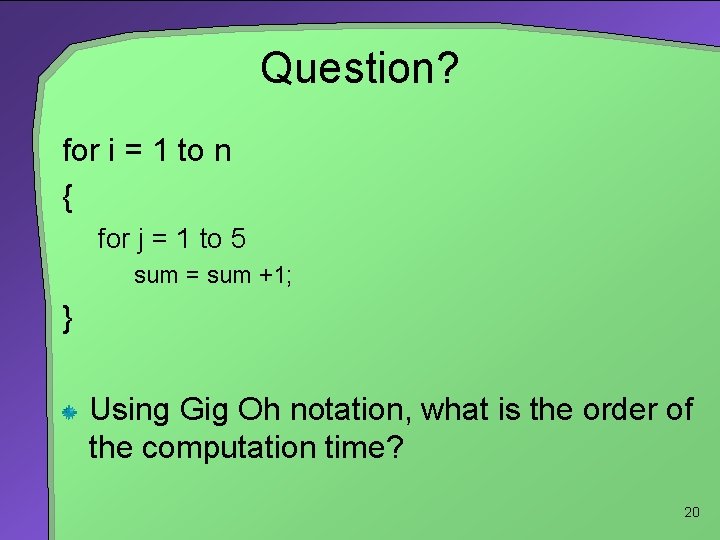 Question?

for i = 1 to n
{
for j = 1 to 5
sum = sum +1;
}

Using Gig Oh notation, what is the order of the computation time?

20